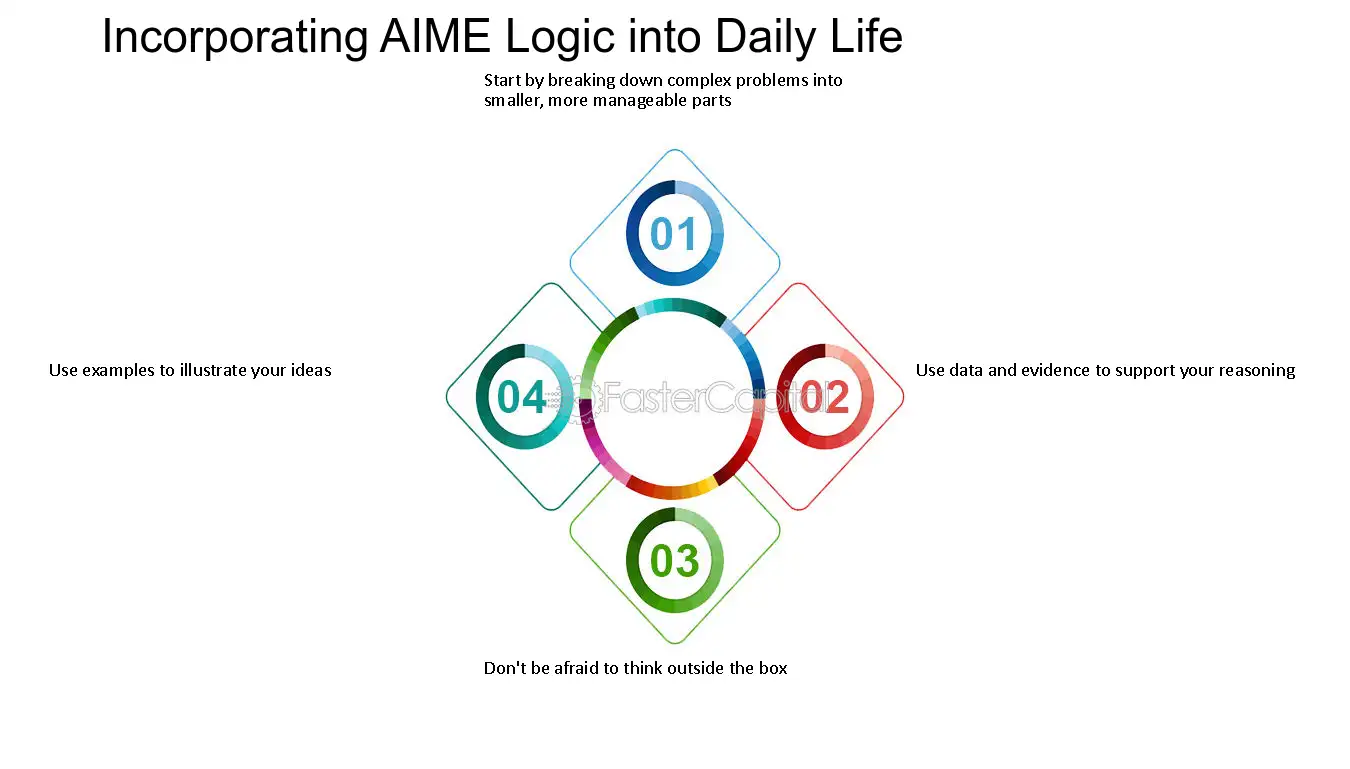 Incorporating AIME Logic into Daily Life

Start by breaking down complex problems into smaller, more manageable parts

01

Use examples to illustrate your ideas

04

02

Use data and evidence to support your reasoning

03

Don't be afraid to think outside the box

FasterCapital